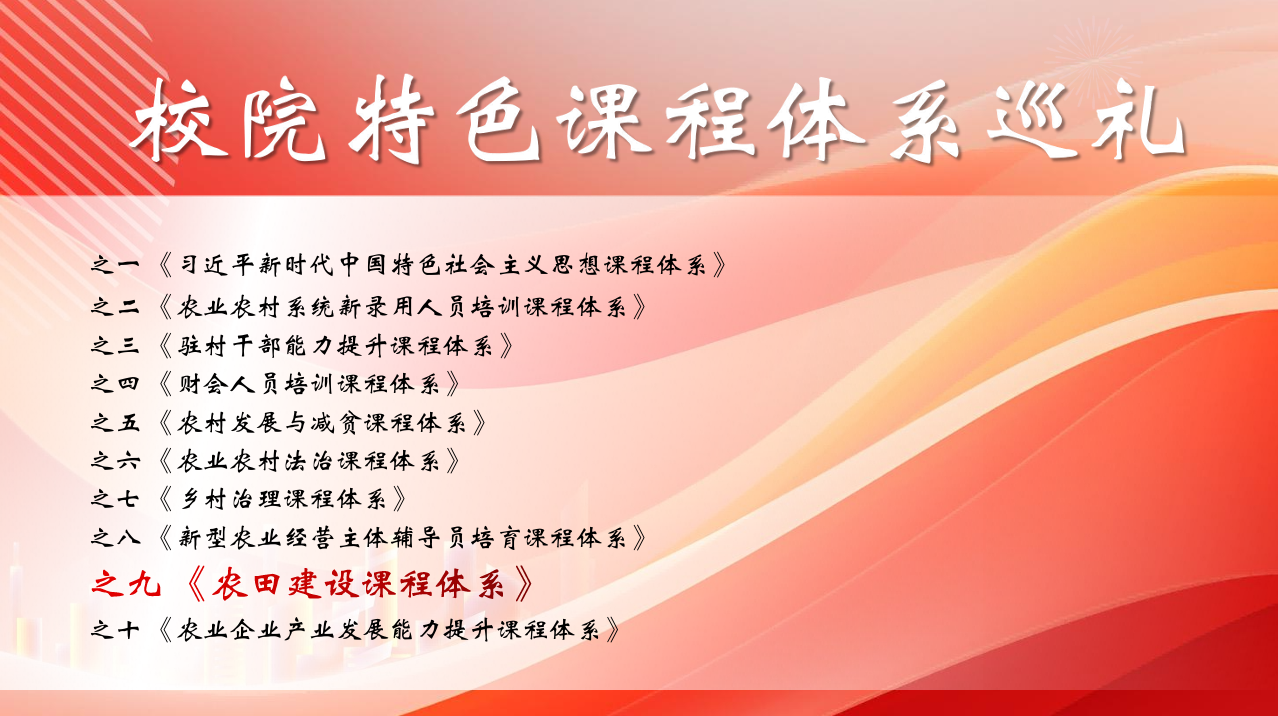 校院特色课程体系巡礼

之一《习近平新时代中国特色社会主义思想课程体系》

之二《农业农村系统新录用人员培训课程体系》

之三《驻村干部能力提升课程体系》

之四《财会人员培训课程体系》

之五《农村发展与减贫课程体系》

之六《农业农村法治课程体系》

之七《乡村治理课程体系》

之八《新型农业经营主体辅导员培育课程体系》

之九《农田建设课程体系》

之十《农业企业产业发展能力提升课程体系》